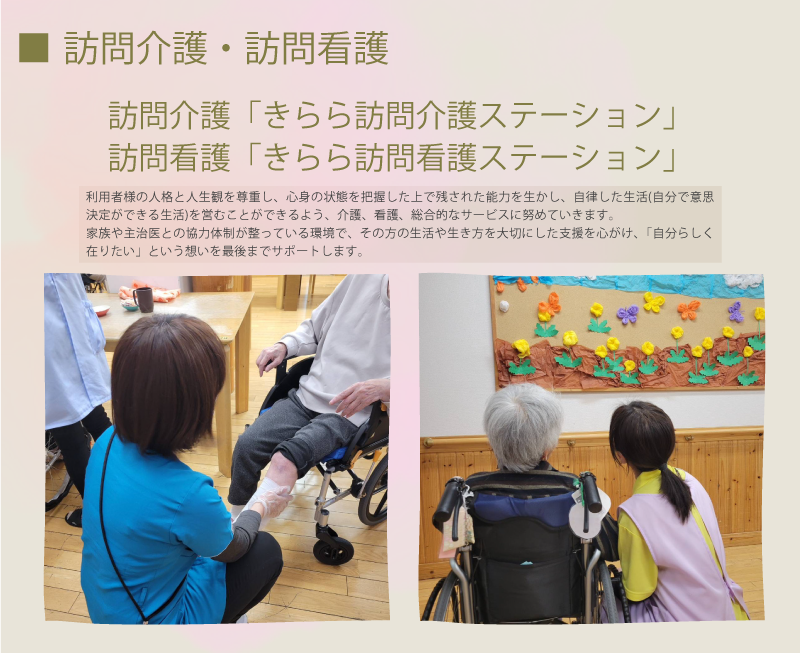 ■ 訪問介護・訪問看護

訪問介護「きらら訪問介護ステーション」
訪問看護「きらら訪問看護ステーション」

利用者様の人格と人生観を尊重し、心身の状態を把握した上で残された能力を生かし、自律した生活(自分で意思決定ができる生活)を営むことができるよう、介護、看護、総合的なサービスに努めていきます。
家族や主治医との協力体制が整っている環境で、その方の生活や生き方を大切にした支援を心がけ、「自分らしく在りたい」という想いを最後までサポートします。